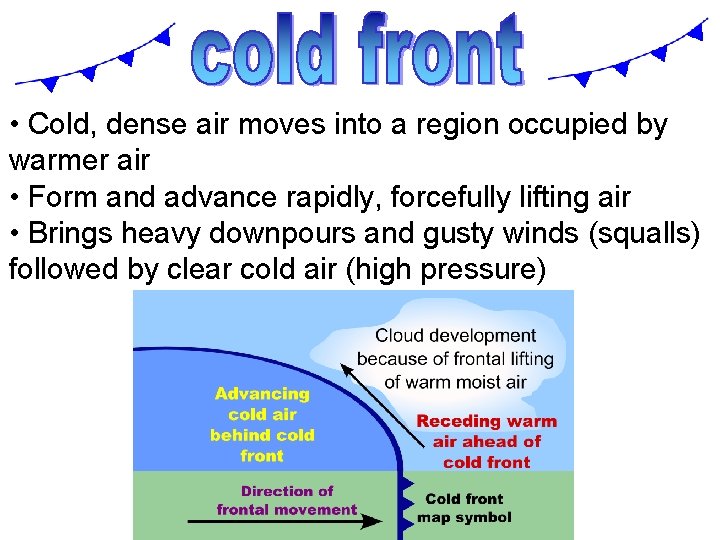 cold front

• Cold, dense air moves into a region occupied by warmer air
• Form and advance rapidly, forcefully lifting air
• Brings heavy downpours and gusty winds (squalls) followed by clear cold air (high pressure)

Cloud development because of frontal lifting of warm moist air

Advancing cold air behind cold front

Receding warm air ahead of cold front

Direction of frontal movement

Cold front map symbol